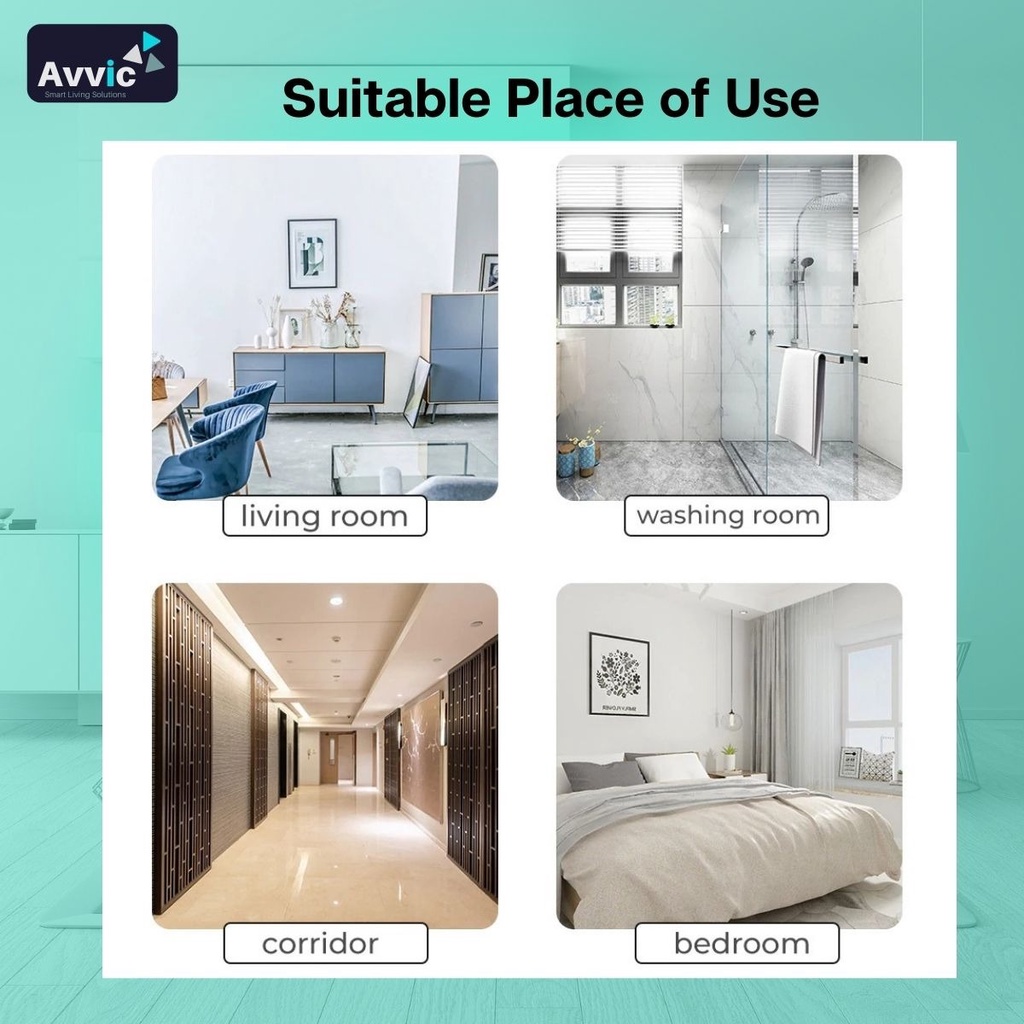 Avvic
Smart Living Solutions

Suitable Place of Use

living room

washing room

corridor

bedroom